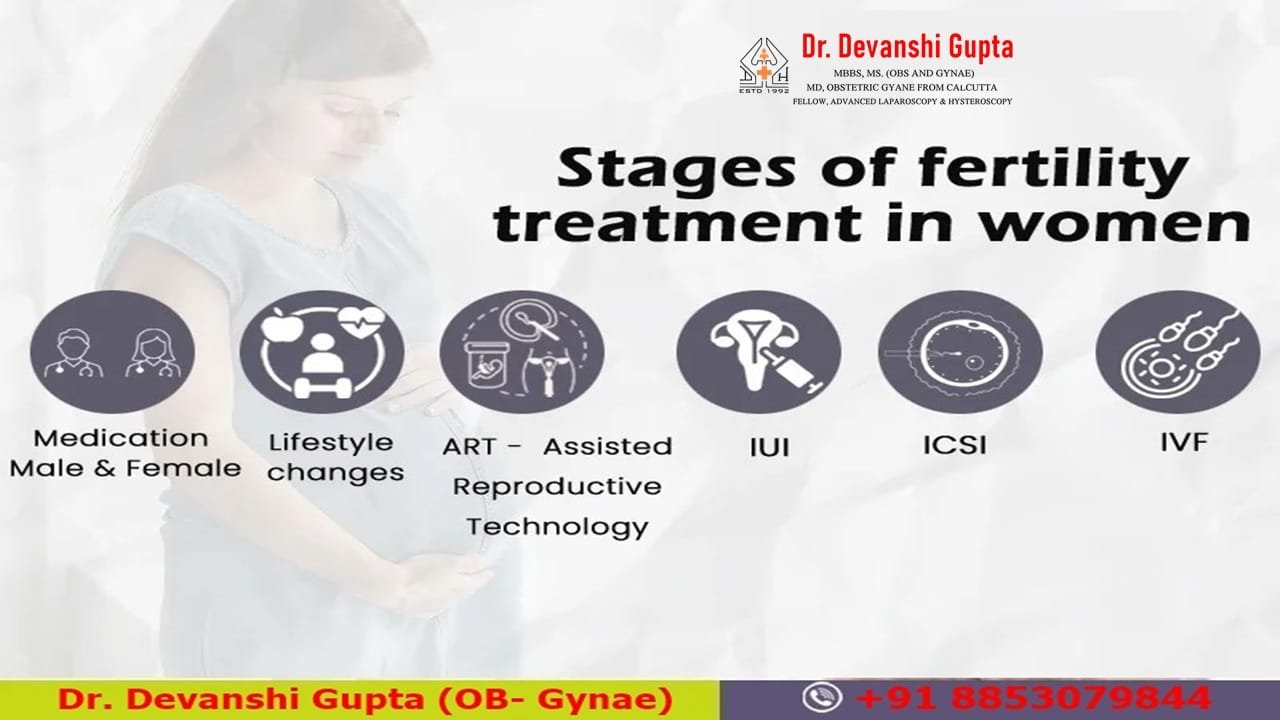 ESTD 1992

Dr. Devanshi Gupta
MBBS, MS. (OBS AND GYNAE)
MD, OBSTETRIC GYANE FROM CALCUTTA
FELLOW, ADVANCED LAPAROSCOPY & HYSTEROSCOPY

Stages of fertility treatment in women

Medication Male & Female

Lifestyle changes

ART - Assisted Reproductive Technology

IUI

ICSI

IVF

Dr. Devanshi Gupta (OB- Gynae)

+91 8853079844